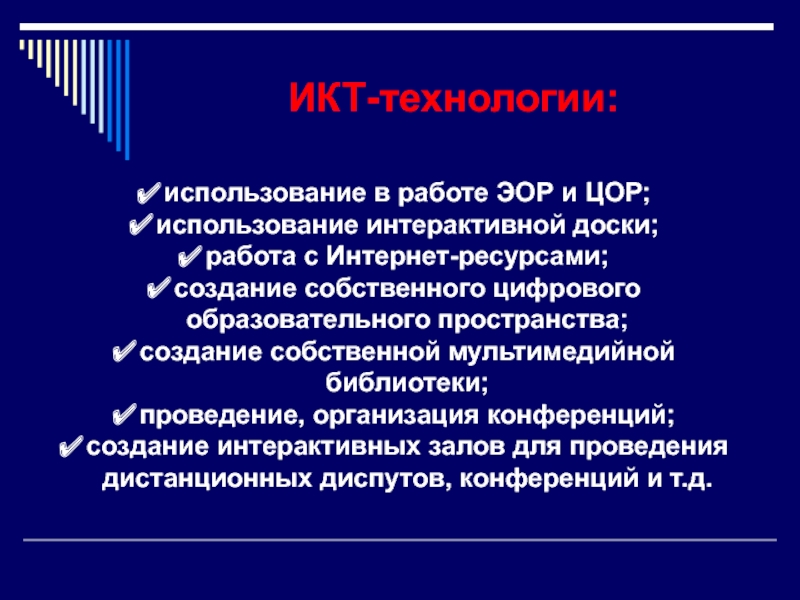 ИКТ-технологии:

✔использование в работе ЭОР и ЦОР;
✔использование интерактивной доски;
✔работа с Интернет-ресурсами;
✔создание собственного цифрового образовательного пространства;
✔создание собственной мультимедийной библиотеки;
✔проведение, организация конференций;
✔создание интерактивных залов для проведения дистанционных диспутов, конференций и т.д.